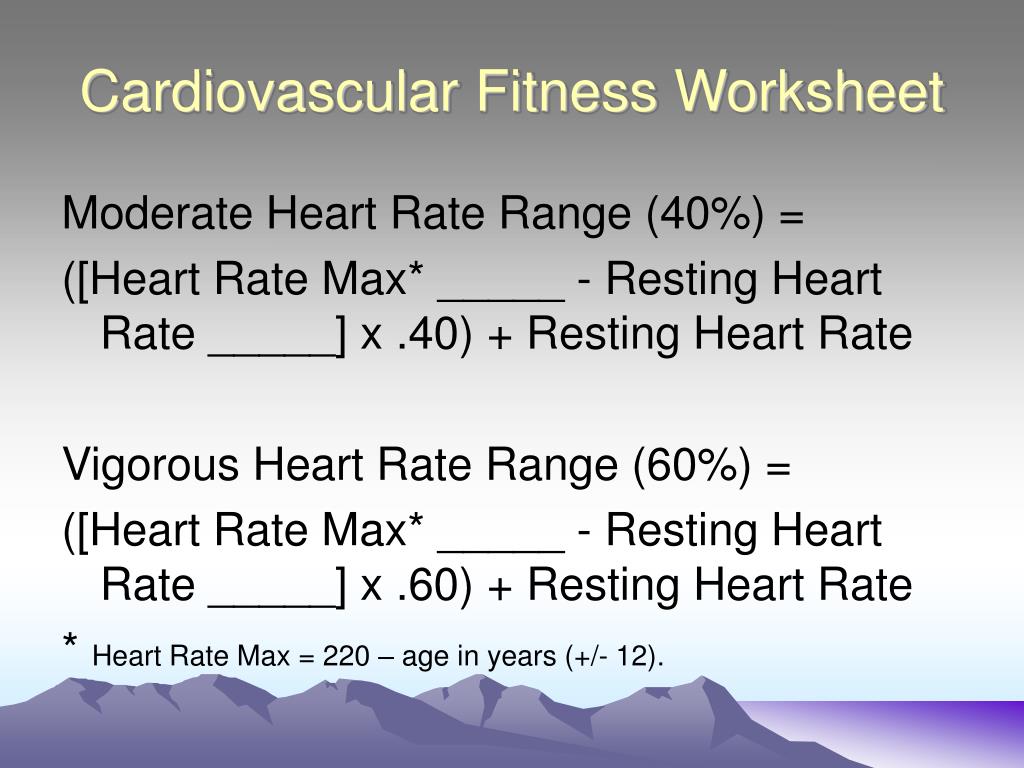 Cardiovascular Fitness Worksheet

Moderate Heart Rate Range (40%) =

([Heart Rate Max* _____ - Resting Heart Rate _____] x .40) + Resting Heart Rate

Vigorous Heart Rate Range (60%) =

([Heart Rate Max* _____ - Resting Heart Rate _____] x .60) + Resting Heart Rate

* Heart Rate Max = 220 – age in years (+/- 12).